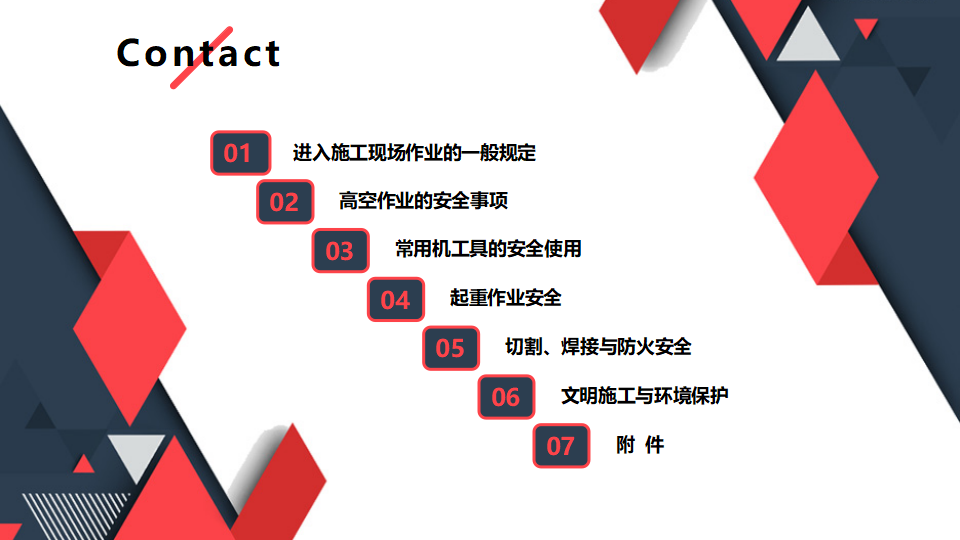 Contact

01 进入施工现场作业的一般规定

02 高空作业的安全事项

03 常用机工具的安全使用

04 起重作业安全

05 切割、焊接与防火安全

06 文明施工与环境保护

07 附 件